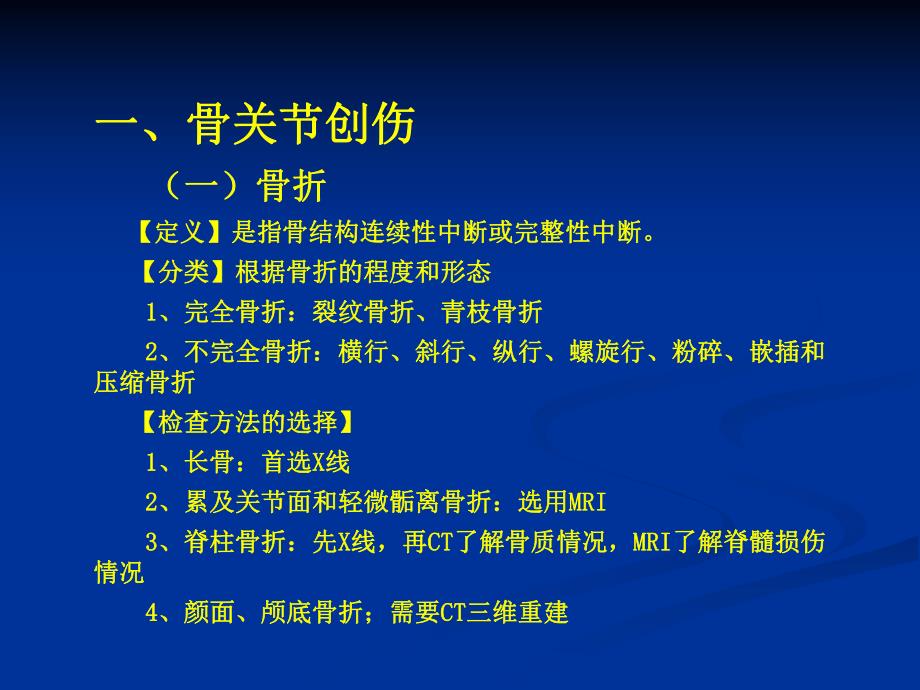 一、骨关节创伤

（一）骨折

【定义】是指骨结构连续性中断或完整性中断。

【分类】根据骨折的程度和形态

1、完全骨折：裂纹骨折、青枝骨折

2、不完全骨折：横行、斜行、纵行、螺旋行、粉碎、嵌插和压缩骨折

【检查方法的选择】

1、长骨：首选X线

2、累及关节面和轻微骺离骨折：选用MRI

3、脊柱骨折：先X线，再CT了解骨质情况，MRI了解脊髓损伤情况

4、颜面、颅底骨折；需要CT三维重建